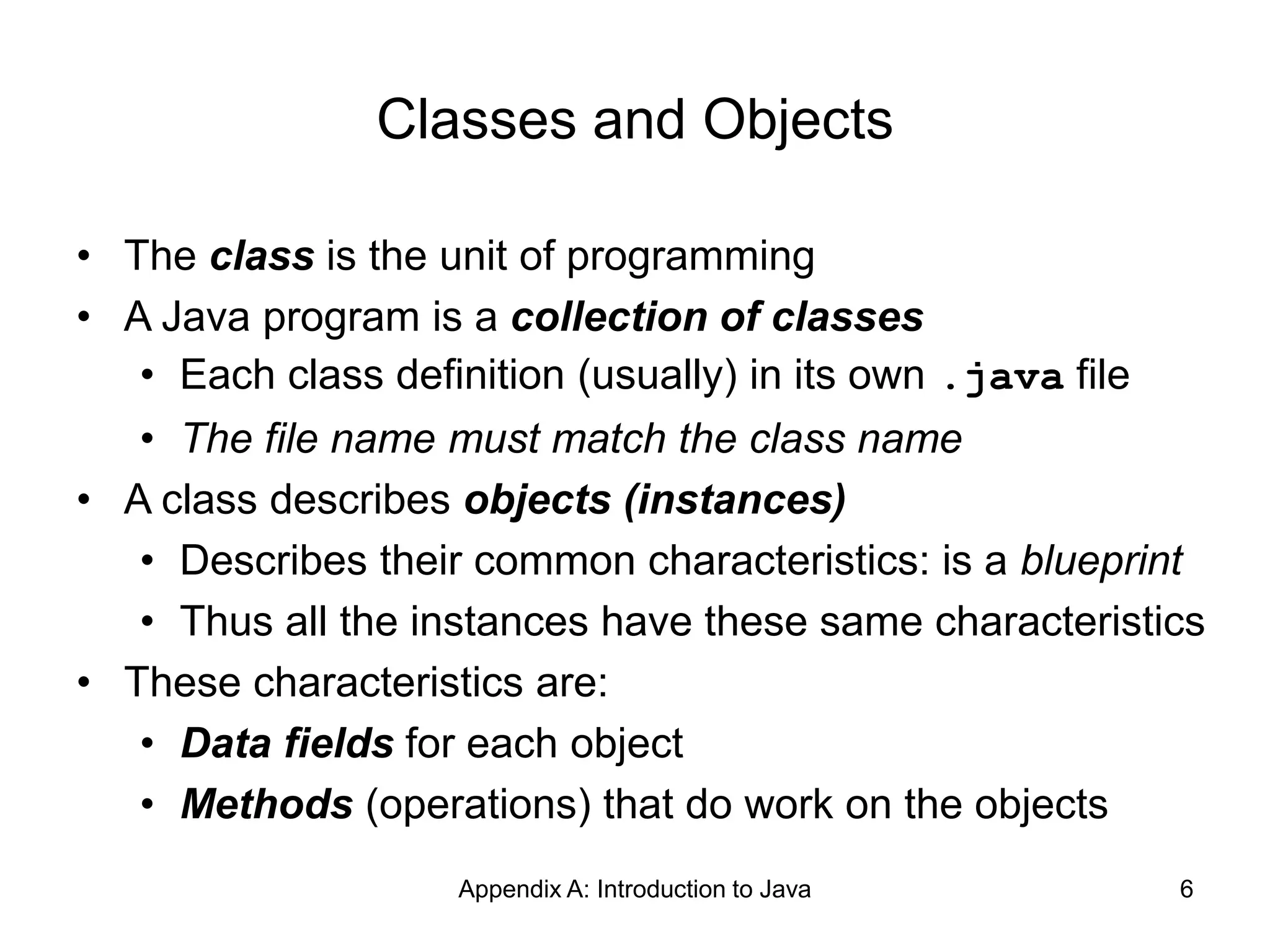 Classes and Objects

• The class is the unit of programming
• A Java program is a collection of classes
  • Each class definition (usually) in its own .java file
  • The file name must match the class name
• A class describes objects (instances)
  • Describes their common characteristics: is a blueprint
  • Thus all the instances have these same characteristics
• These characteristics are:
  • Data fields for each object
  • Methods (operations) that do work on the objects

Appendix A: Introduction to Java 6